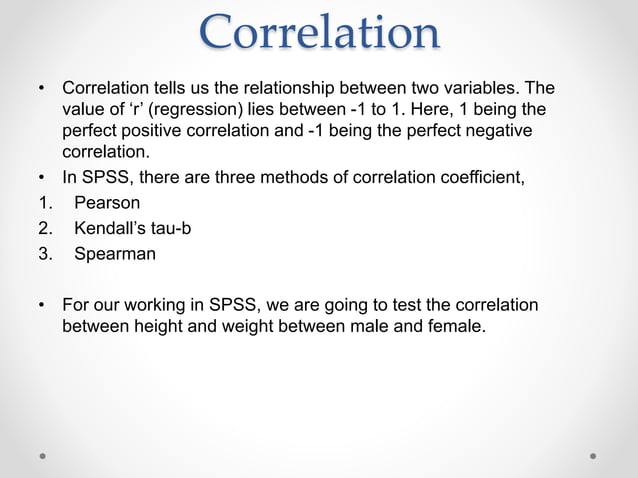 Correlation

• Correlation tells us the relationship between two variables. The value of ‘r’ (regression) lies between -1 to 1. Here, 1 being the perfect positive correlation and -1 being the perfect negative correlation.
• In SPSS, there are three methods of correlation coefficient,
1. Pearson
2. Kendall’s tau-b
3. Spearman

• For our working in SPSS, we are going to test the correlation between height and weight between male and female.